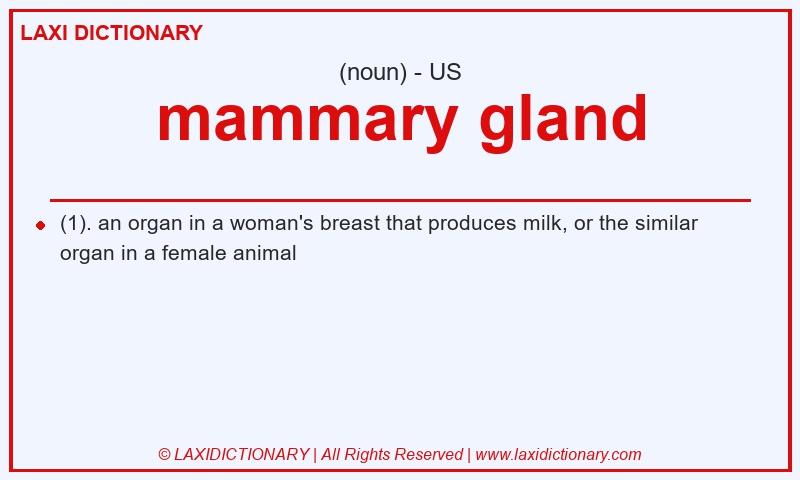 LAXI DICTIONARY

(noun) - US

mammary gland

(1). an organ in a woman's breast that produces milk, or the similar organ in a female animal

© LAXIDICTIONARY | All Rights Reserved | www.laxidictionary.com